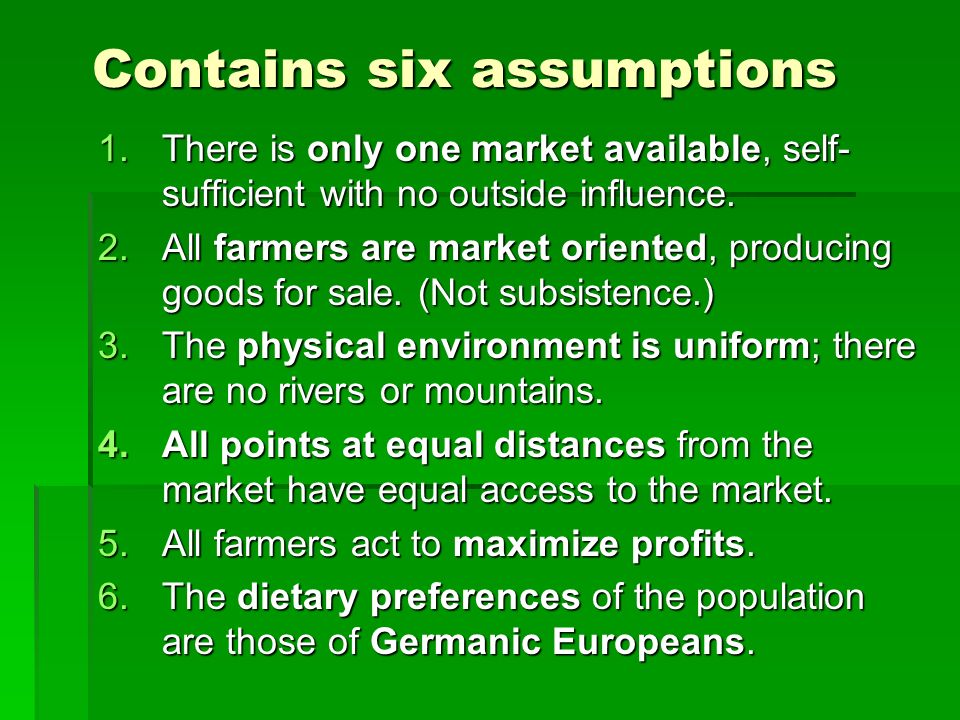 Contains six assumptions

1. There is only one market available, self-sufficient with no outside influence.
2. All farmers are market oriented, producing goods for sale. (Not subsistence.)
3. The physical environment is uniform; there are no rivers or mountains.
4. All points at equal distances from the market have equal access to the market.
5. All farmers act to maximize profits.
6. The dietary preferences of the population are those of Germanic Europeans.